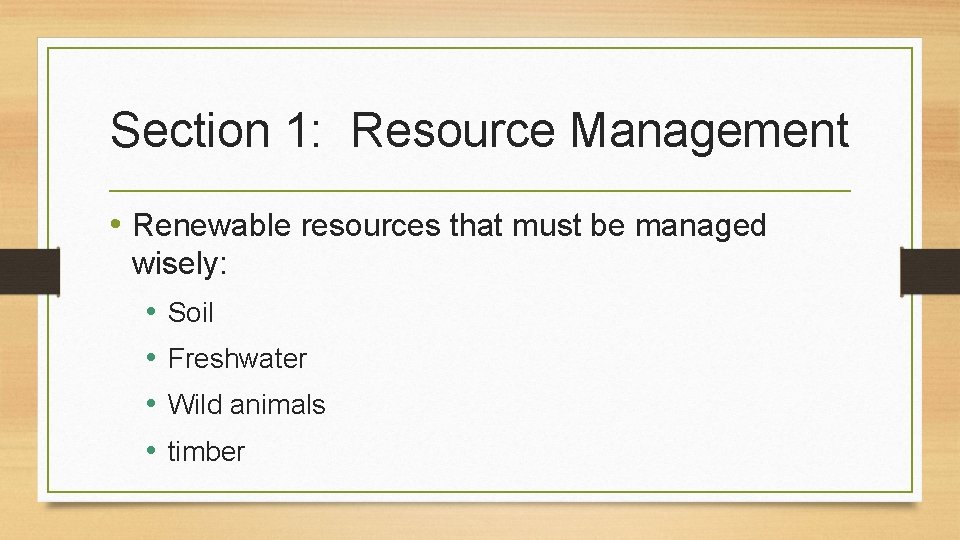 Section 1: Resource Management

• Renewable resources that must be managed wisely:

• Soil
• Freshwater
• Wild animals
• timber